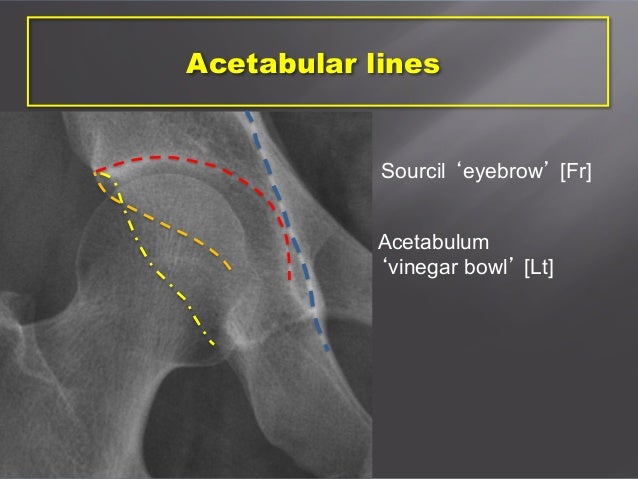 Acetabular lines

Sourcil ‘eyebrow’ [Fr]

Acetabulum ‘vinegar bowl’ [Lt]